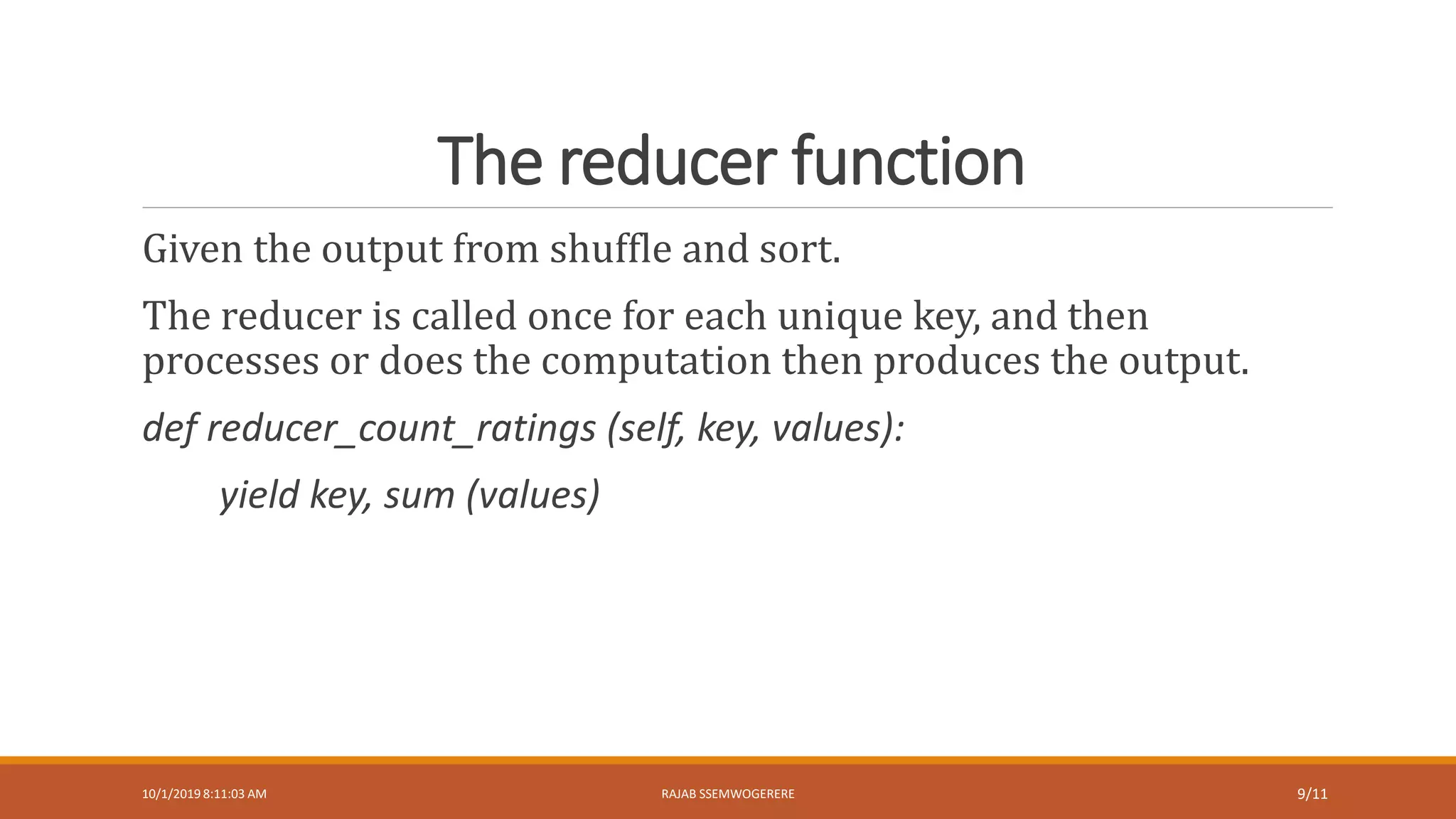 The reducer function

Given the output from shuffle and sort.

The reducer is called once for each unique key, and then processes or does the computation then produces the output.

def reducer_count_ratings (self, key, values):

yield key, sum (values)

10/1/2019 8:11:03 AM

RAJAB SSEMWOGERERE

9/11